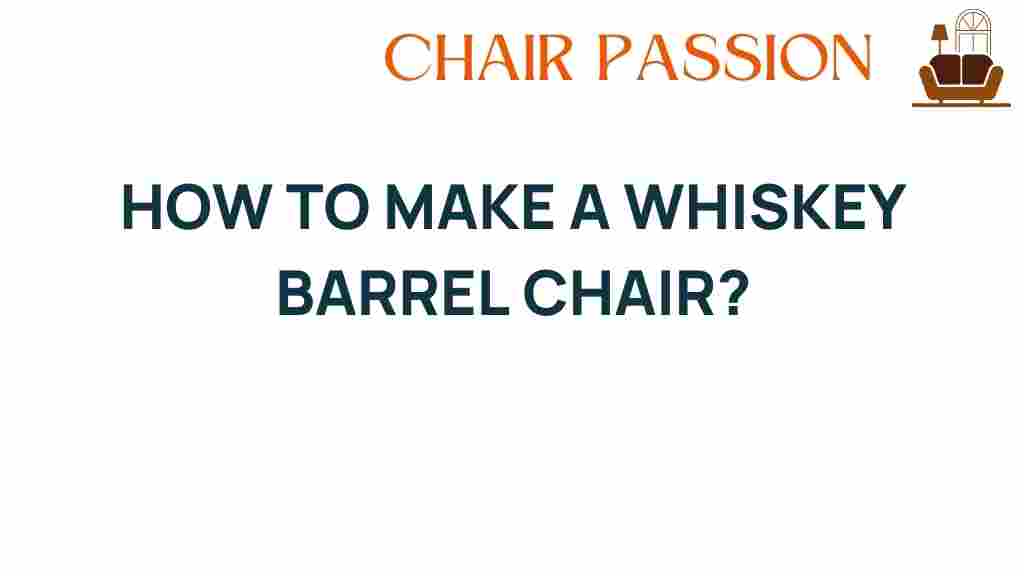 CHAIR PASSION

HOW TO MAKE A WHISKEY BARREL CHAIR?